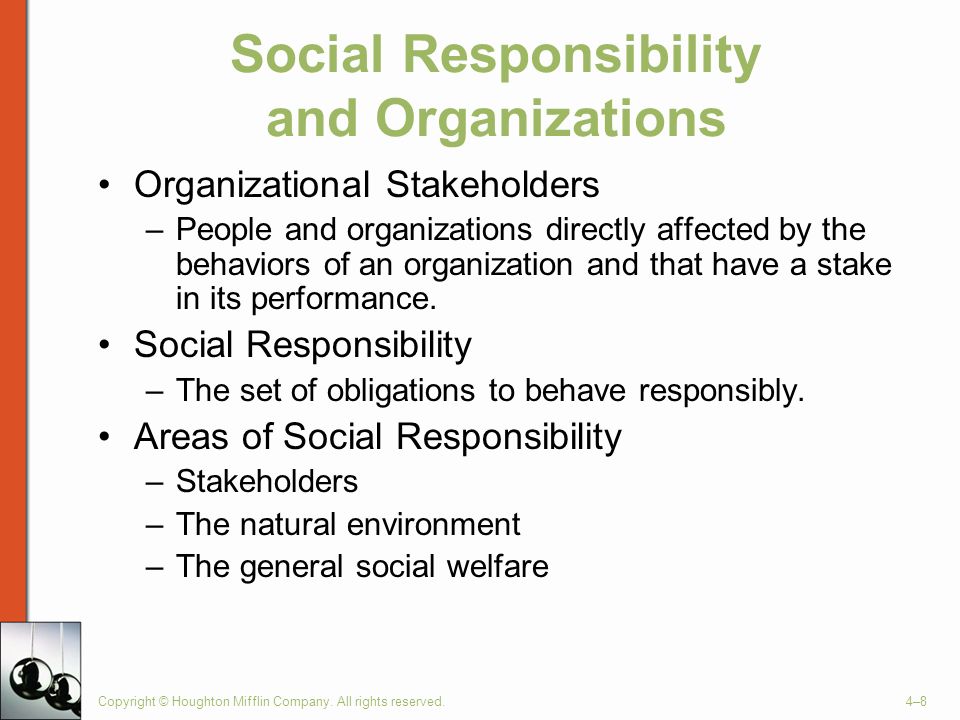 Social Responsibility and Organizations

• Organizational Stakeholders
– People and organizations directly affected by the behaviors of an organization and that have a stake in its performance.
• Social Responsibility
– The set of obligations to behave responsibly.
• Areas of Social Responsibility
– Stakeholders
– The natural environment
– The general social welfare

Copyright © Houghton Mifflin Company. All rights reserved.

4–8